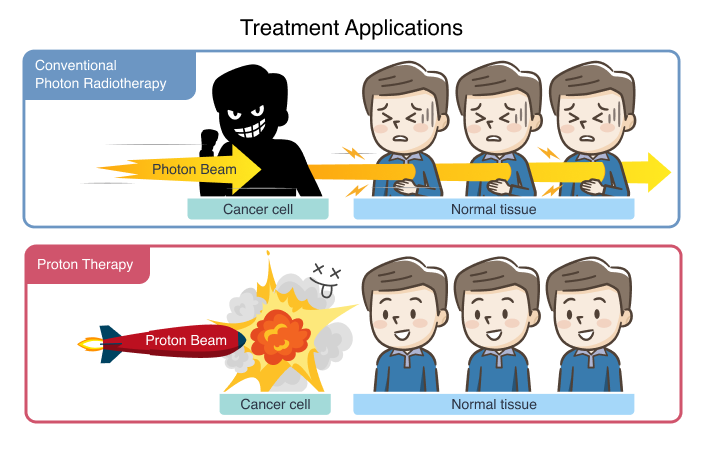 Treatment Applications

Conventional Photon Radiotherapy

Photon Beam

Cancer cell

Normal tissue

Proton Therapy

Proton Beam

Cancer cell

Normal tissue